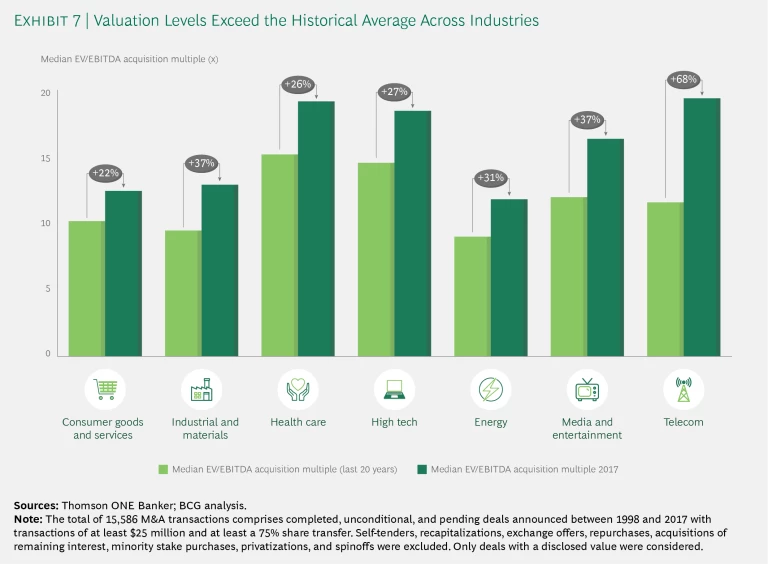 EXHIBIT 7 | Valuation Levels Exceed the Historical Average Across Industries

Median EV/EBITDA acquisition multiple (x)

20

15

10

5

0

+22%

+37%

+26%

+27%

+31%

+37%

+68%

Consumer goods and services

Industrial and materials

Health care

High tech

Energy

Media and entertainment

Telecom

Median EV/EBITDA acquisition multiple (last 20 years)

Median EV/EBITDA acquisition multiple 2017

Sources: Thomson ONE Banker; BCG analysis.
Note: The total of 15,586 M&A transactions comprises completed, unconditional, and pending deals announced between 1998 and 2017 with transactions of at least $25 million and at least a 75% share transfer. Self-tenders, recapitalizations, exchange offers, repurchases, acquisitions of remaining interest, minority stake purchases, privatizations, and spinoffs were excluded. Only deals with a disclosed value were considered.